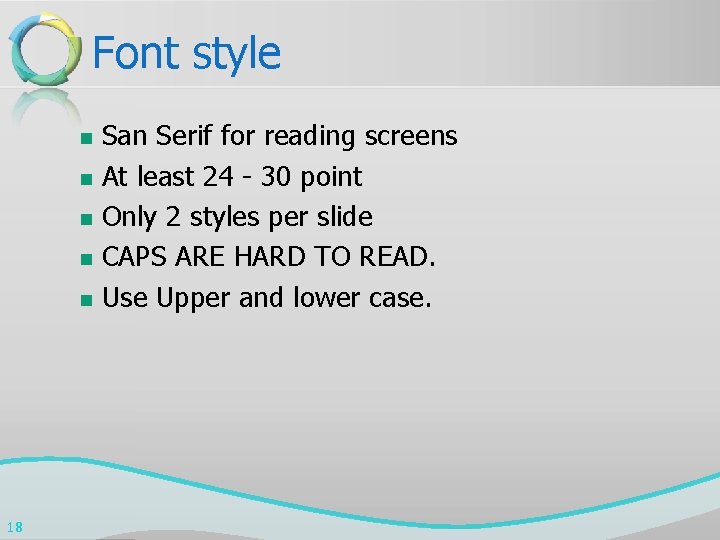 Font style

- San Serif for reading screens
- At least 24 - 30 point
- Only 2 styles per slide
- CAPS ARE HARD TO READ.
- Use Upper and lower case.

18